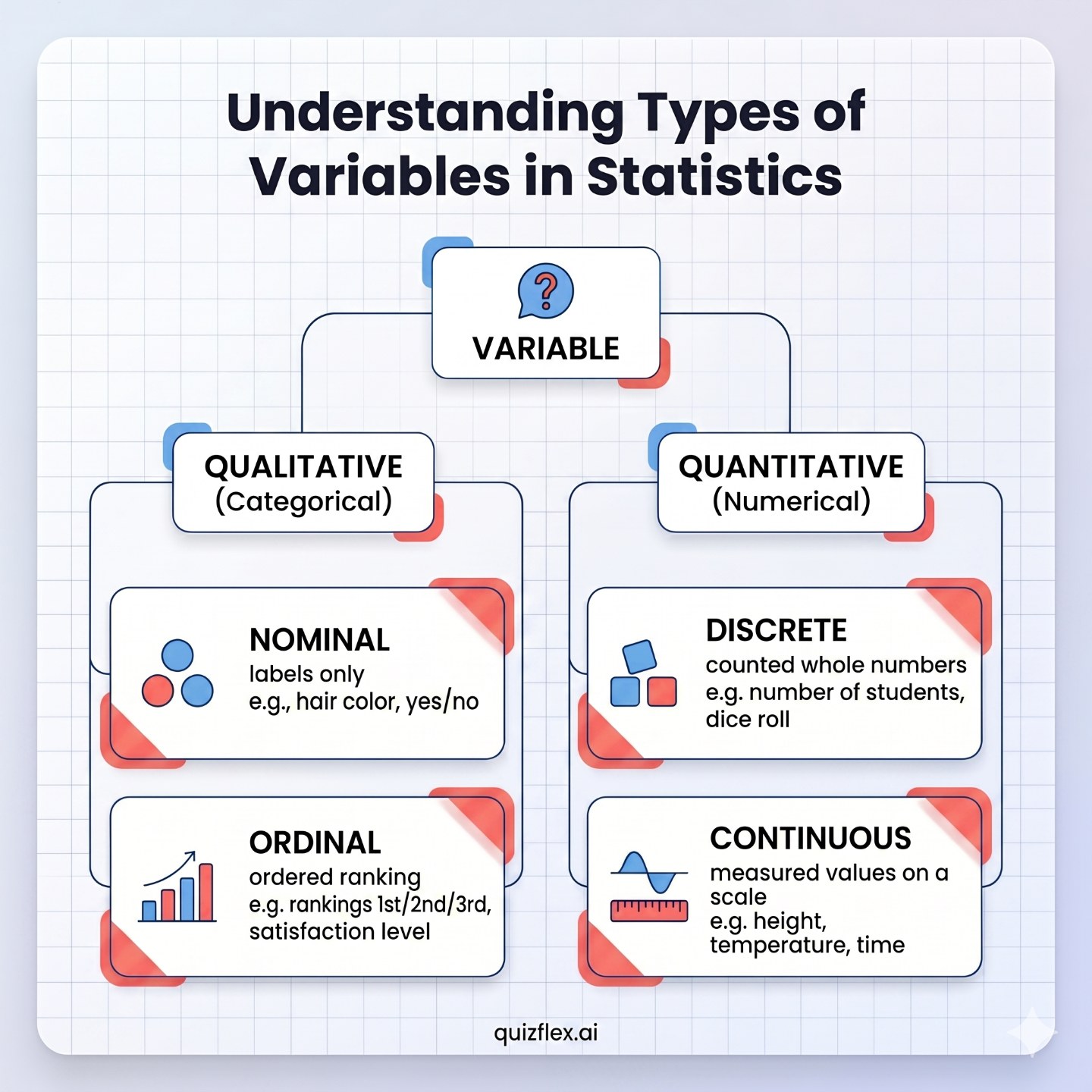 Understanding Types of Variables in Statistics

VARIABLE

QUALITATIVE
(Categorical)

NOMINAL
labels only
e.g., hair color, yes/no

ORDINAL
ordered ranking
e.g. rankings 1st/2nd/3rd, satisfaction level

QUANTITATIVE
(Numerical)

DISCRETE
counted whole numbers
e.g. number of students, dice roll

CONTINUOUS
measured values on a scale
e.g. height, temperature, time

quizflex.ai